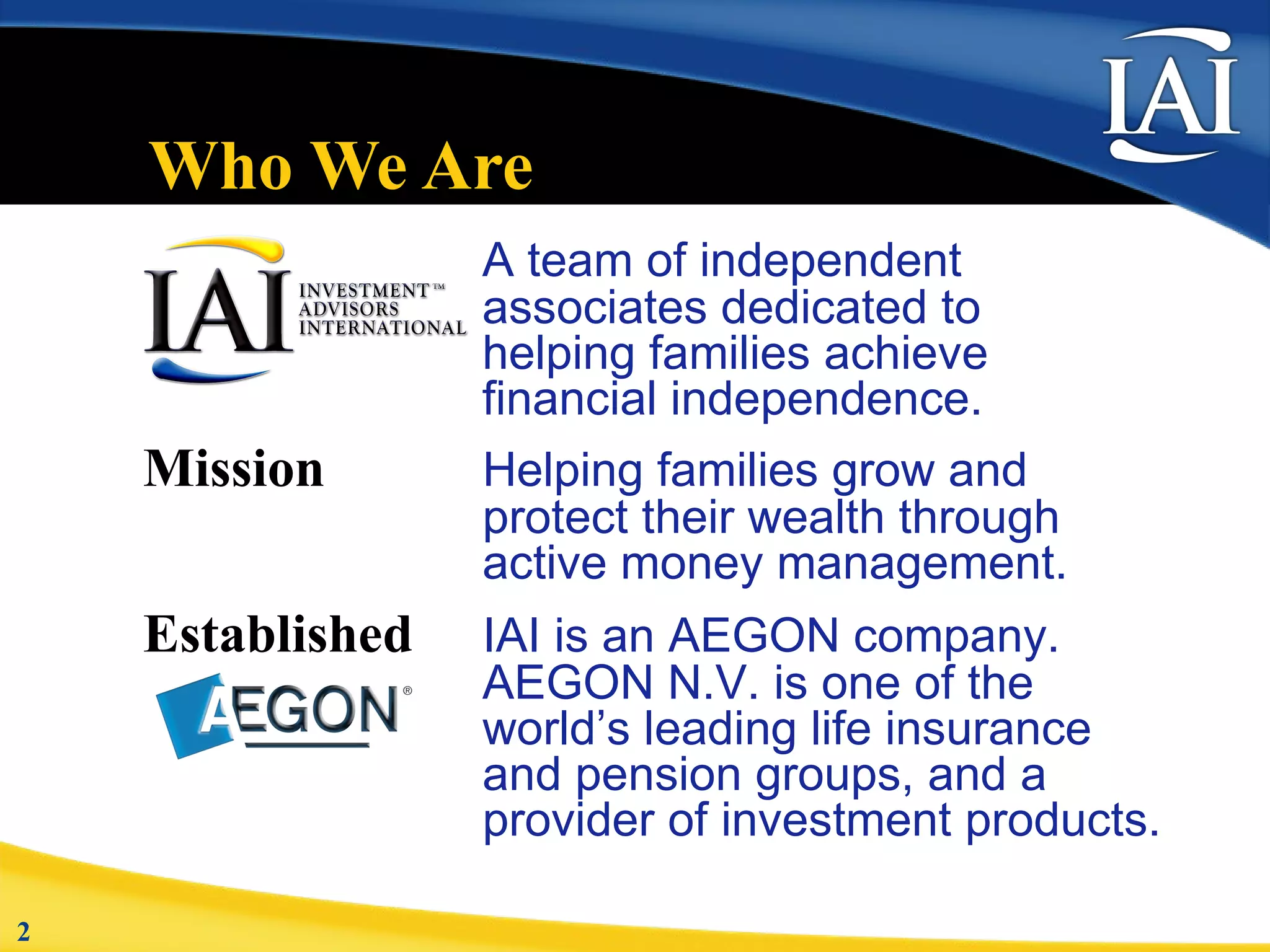 IAI

Who We Are

IAI INVESTMENT™ ADVISORS INTERNATIONAL

A team of independent associates dedicated to helping families achieve financial independence.

Mission

Helping families grow and protect their wealth through active money management.

Established

AEGON®

IAI is an AEGON company. AEGON N.V. is one of the world’s leading life insurance and pension groups, and a provider of investment products.

2